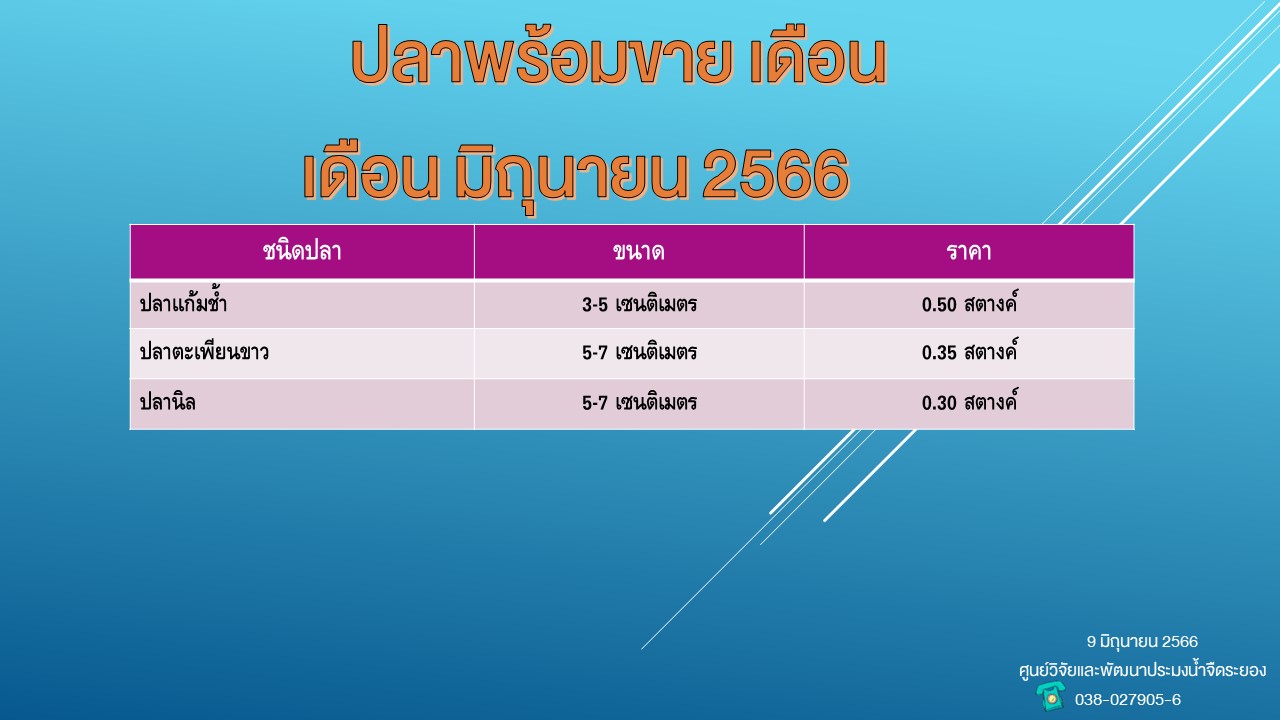 ปลาพร้อมขาย เดือน

เดือน มิถุนายน 2566

| ชนิดปลา | ขนาด | ราคา |
|---|---|---|
| ปลาแก้มช้ำ | 3-5 เซนติเมตร | 0.50 สตางค์ |
| ปลาตะเพียนขาว | 5-7 เซนติเมตร | 0.35 สตางค์ |
| ปลานิล | 5-7 เซนติเมตร | 0.30 สตางค์ |

9 มิถุนายน 2566

ศูนย์วิจัยและพัฒนาประมงน้ำจืดระยอง

038-027905-6